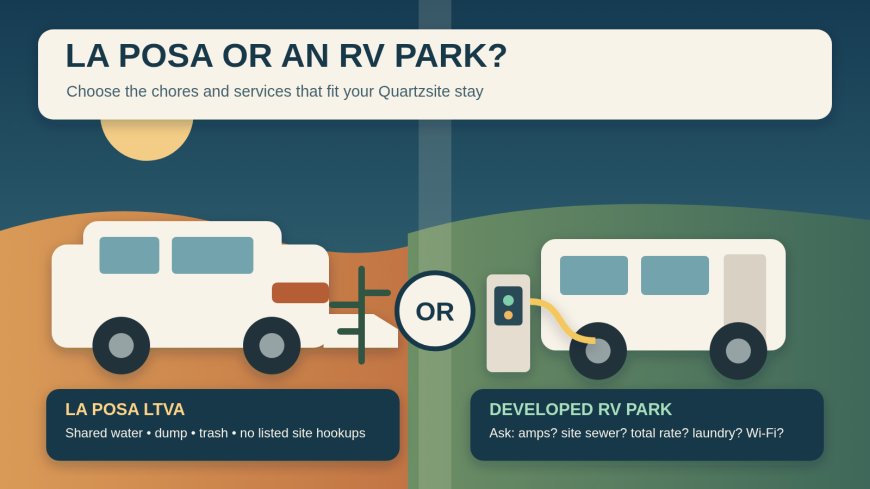 LA POSA OR AN RV PARK?

Choose the chores and services that fit your Quartzsite stay

OR

LA POSA LTVA

Shared water • dump • trash • no listed site hookups

DEVELOPED RV PARK

Ask: amps? site sewer? total rate? laundry? Wi-Fi?